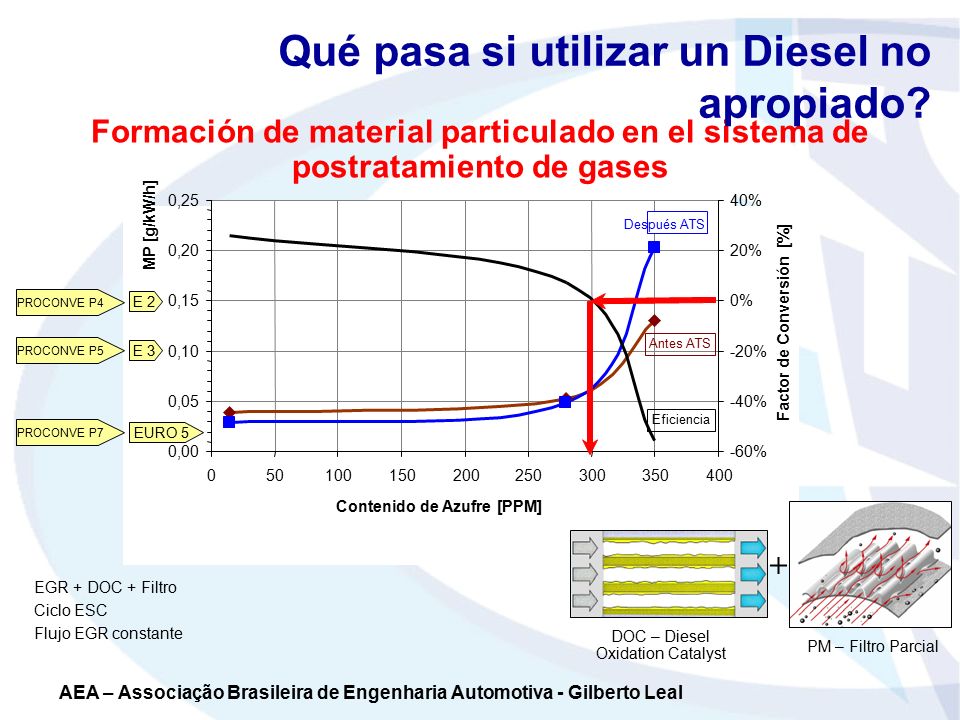 Qué pasa si utilizar un Diesel no apropiado?

Formación de material particulado en el sistema de postratamiento de gases

MP [g/kW/h]

0,25
0,20
0,15
0,10
0,05
0,00

40%
20%
0%
-20%
-40%
-60%

Factor de Conversión [%]

Después ATS
Antes ATS
Eficiencia

PROCONVE P4
E 2
PROCONVE P5
E 3
PROCONVE P7
EURO 5

0 50 100 150 200 250 300 350 400

Contenido de Azufre [PPM]

EGR + DOC + Filtro
Ciclo ESC
Flujo EGR constante

+

DOC – Diesel Oxidation Catalyst

PM – Filtro Parcial

AEA – Associação Brasileira de Engenharia Automotiva - Gilberto Leal